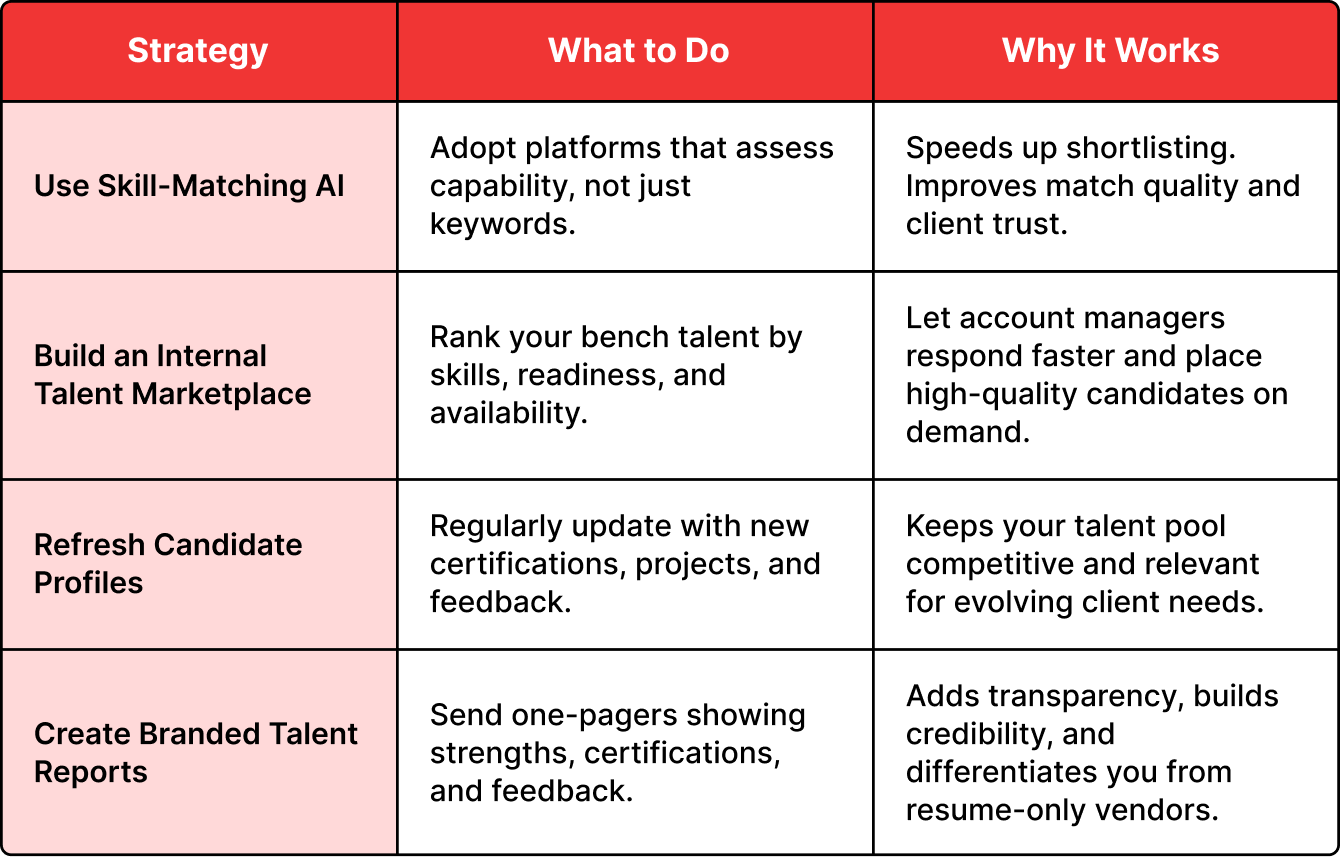 | Strategy | What to Do | Why It Works |
|---|---|---|
| Use Skill-Matching AI | Adopt platforms that assess capability, not just keywords. | Speeds up shortlisting. Improves match quality and client trust. |
| Build an Internal Talent Marketplace | Rank your bench talent by skills, readiness, and availability. | Let account managers respond faster and place high-quality candidates on demand. |
| Refresh Candidate Profiles | Regularly update with new certifications, projects, and feedback. | Keeps your talent pool competitive and relevant for evolving client needs. |
| Create Branded Talent Reports | Send one-pagers showing strengths, certifications, and feedback. | Adds transparency, builds credibility, and differentiates you from resume-only vendors. |